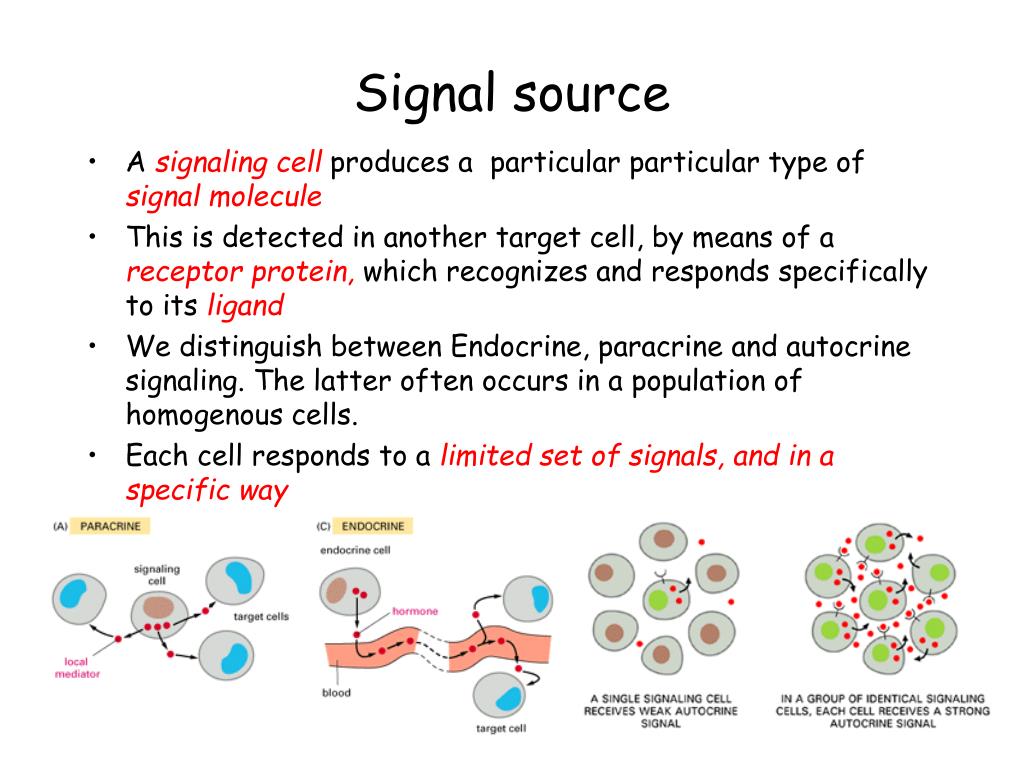 Signal source

• A signaling cell produces a particular particular type of signal molecule
• This is detected in another target cell, by means of a receptor protein, which recognizes and responds specifically to its ligand
• We distinguish between Endocrine, paracrine and autocrine signaling. The latter often occurs in a population of homogenous cells.
• Each cell responds to a limited set of signals, and in a specific way

(A) PARACRINE

signaling cell

target cells

local mediator

(C) ENDOCRINE

endocrine cell

hormone

blood

target cell

A SINGLE SIGNALING CELL RECEIVES WEAK AUTOCRINE SIGNAL

IN A GROUP OF IDENTICAL SIGNALING CELLS, EACH CELL RECEIVES A STRONG AUTOCRINE SIGNAL